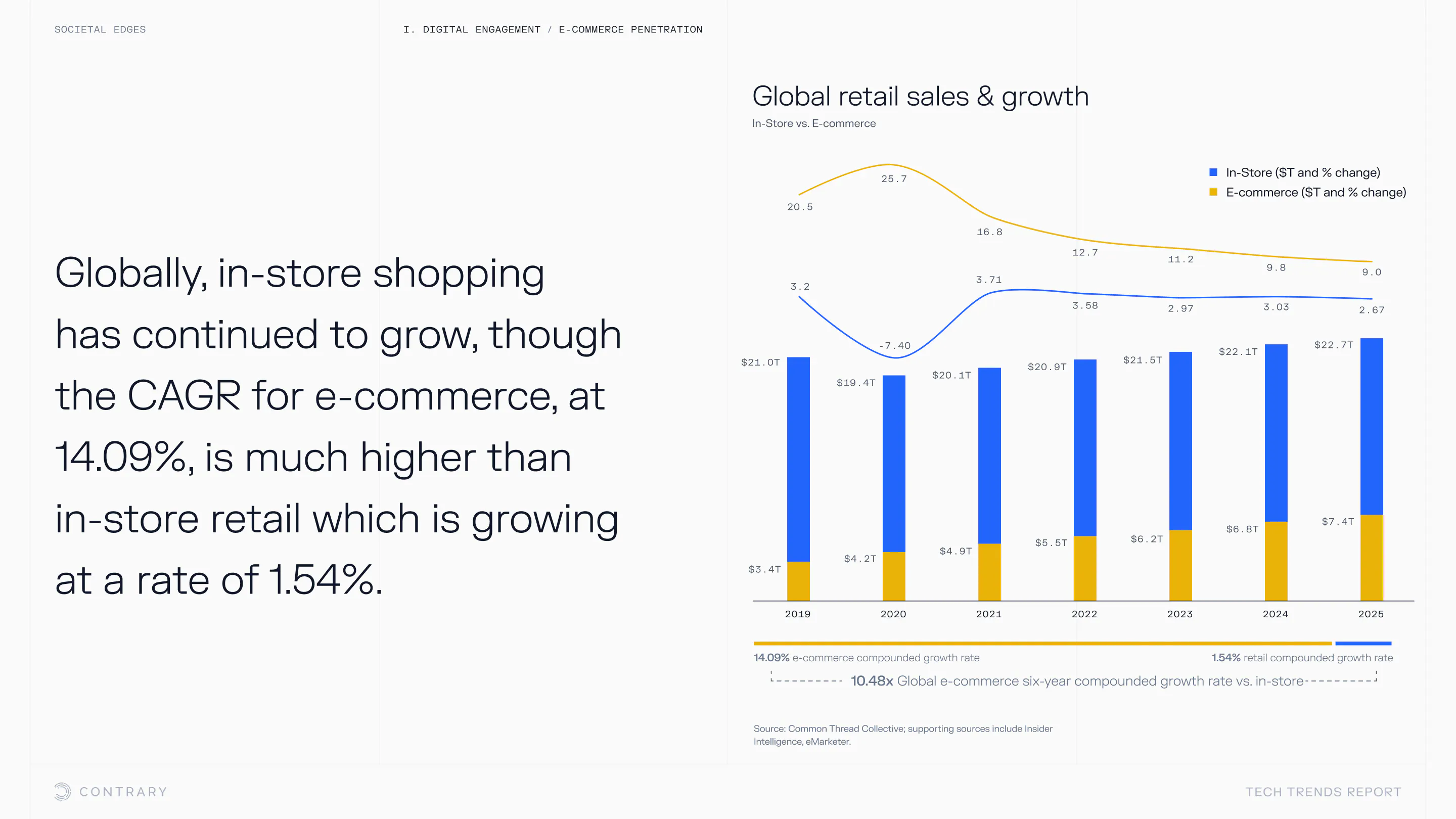 SOCIETAL EDGES

I. DIGITAL ENGAGEMENT / E-COMMERCE PENETRATION

Globally, in-store shopping has continued to grow, though the CAGR for e-commerce, at 14.09%, is much higher than in-store retail which is growing at a rate of 1.54%.

Global retail sales & growth

In-Store vs. E-commerce

In-Store ($T and % change)
E-commerce ($T and % change)

20.5
25.7
16.8
12.7
11.2
9.8
9.0

3.2
-7.40
3.71
3.58
2.97
3.03
2.67

$21.0T
$19.4T
$20.1T
$20.9T
$21.5T
$22.1T
$22.7T

$3.4T
$4.2T
$4.9T
$5.5T
$6.2T
$6.8T
$7.4T

2019
2020
2021
2022
2023
2024
2025

14.09% e-commerce compounded growth rate

1.54% retail compounded growth rate

10.48x Global e-commerce six-year compounded growth rate vs. in-store

Source: Common Thread Collective; supporting sources include Insider Intelligence, eMarketer.

CONTRARY

TECH TRENDS REPORT